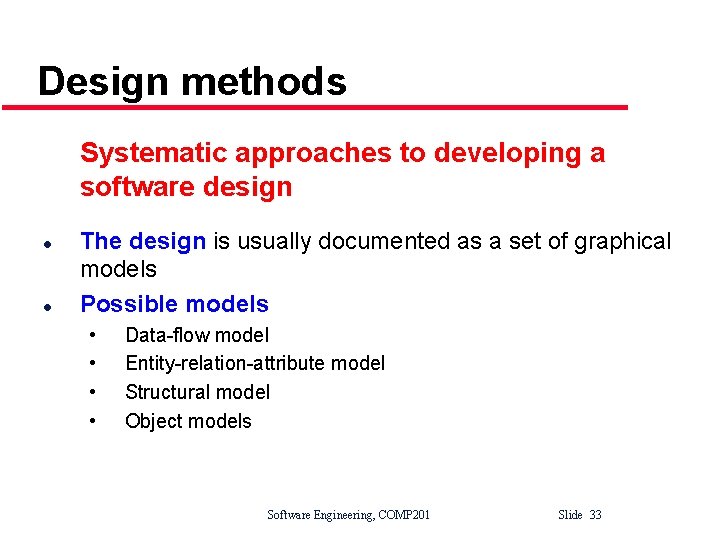 Design methods

Systematic approaches to developing a software design

- The design is usually documented as a set of graphical models
- Possible models
  - Data-flow model
  - Entity-relation-attribute model
  - Structural model
  - Object models

Software Engineering, COMP201

Slide 33